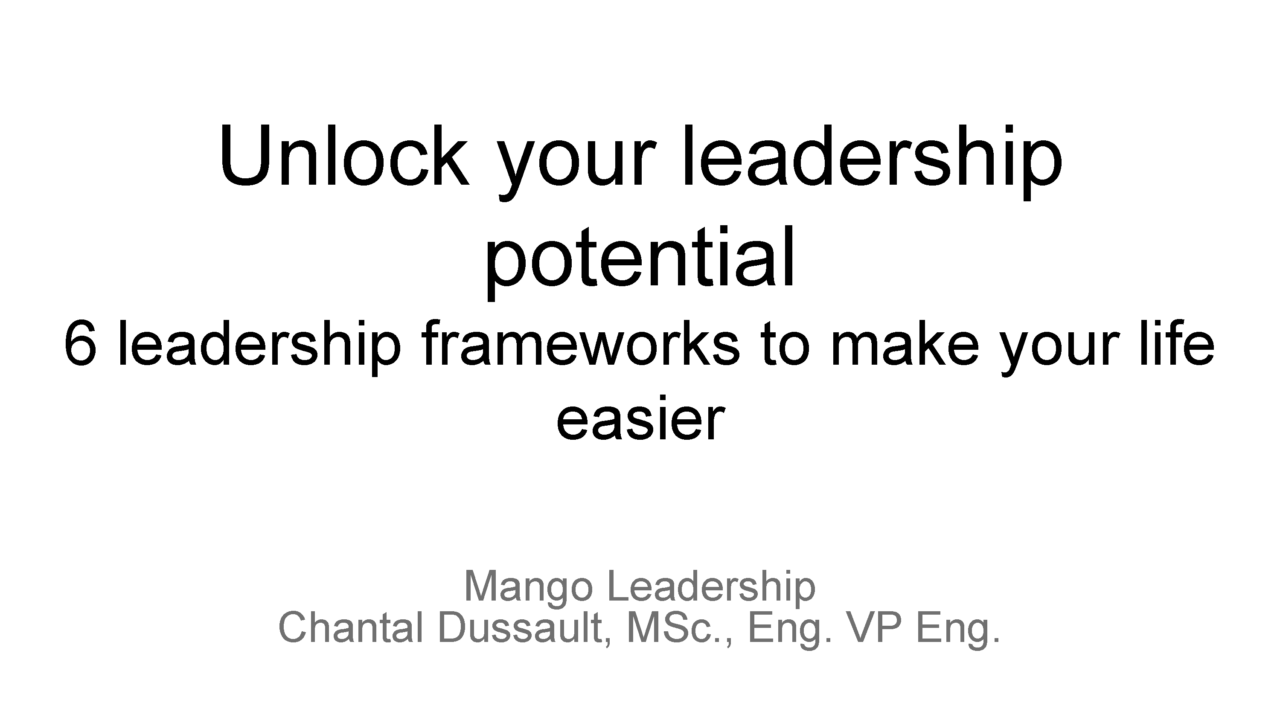 Unlock your leadership potential
6 leadership frameworks to make your life easier

Mango Leadership
Chantal Dussault, MSc., Eng. VP Eng.